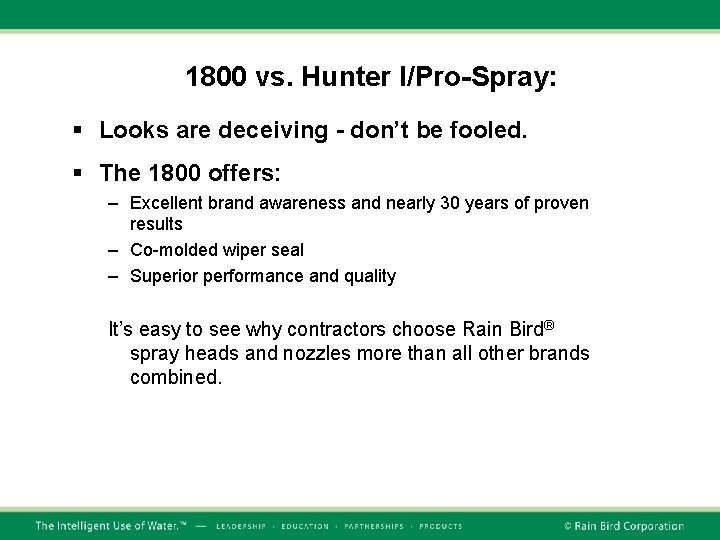 1800 vs. Hunter I/Pro-Spray:

▪ Looks are deceiving - don't be fooled.

▪ The 1800 offers:

– Excellent brand awareness and nearly 30 years of proven results

– Co-molded wiper seal

– Superior performance and quality

It's easy to see why contractors choose Rain Bird® spray heads and nozzles more than all other brands combined.

The Intelligent Use of Water.™ — LEADERSHIP · EDUCATION · PARTNERSHIPS · PRODUCTS © Rain Bird Corporation